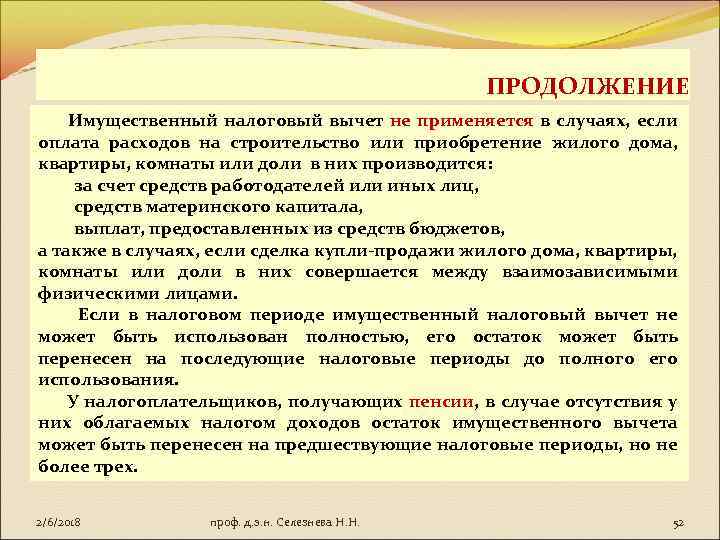 ПРОДОЛЖЕНИЕ

Имущественный налоговый вычет не применяется в случаях, если оплата расходов на строительство или приобретение жилого дома, квартиры, комнаты или доли в них производится:

за счет средств работодателей или иных лиц,

средств материнского капитала,

выплат, предоставленных из средств бюджетов,

а также в случаях, если сделка купли-продажи жилого дома, квартиры, комнаты или доли в них совершается между взаимозависимыми физическими лицами.

Если в налоговом периоде имущественный налоговый вычет не может быть использован полностью, его остаток может быть перенесен на последующие налоговые периоды до полного его использования.

У налогоплательщиков, получающих пенсии, в случае отсутствия у них облагаемых налогом доходов остаток имущественного вычета может быть перенесен на предшествующие налоговые периоды, но не более трех.

2/6/2018

проф. д.э.н. Селезнева Н.Н.

52